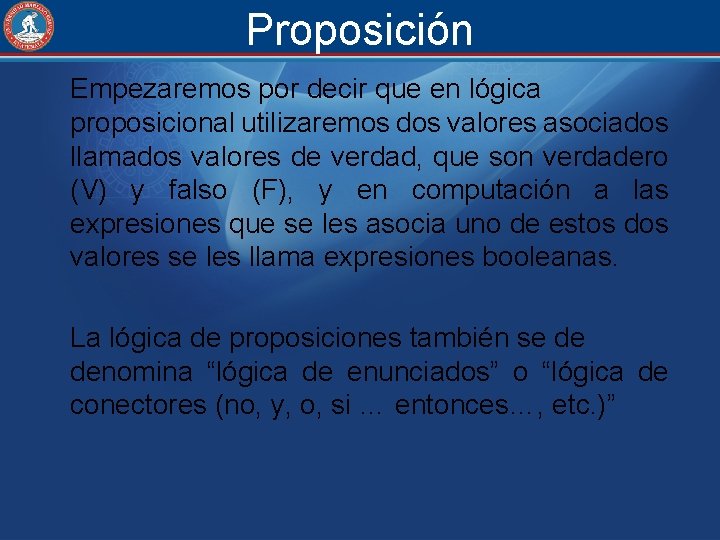 Proposición

Empezaremos por decir que en lógica proposicional utilizaremos dos valores asociados llamados valores de verdad, que son verdadero (V) y falso (F), y en computación a las expresiones que se les asocia uno de estos dos valores se les llama expresiones booleanas.

La lógica de proposiciones también se de denomina “lógica de enunciados” o “lógica de conectores (no, y, o, si ... entonces..., etc.)”